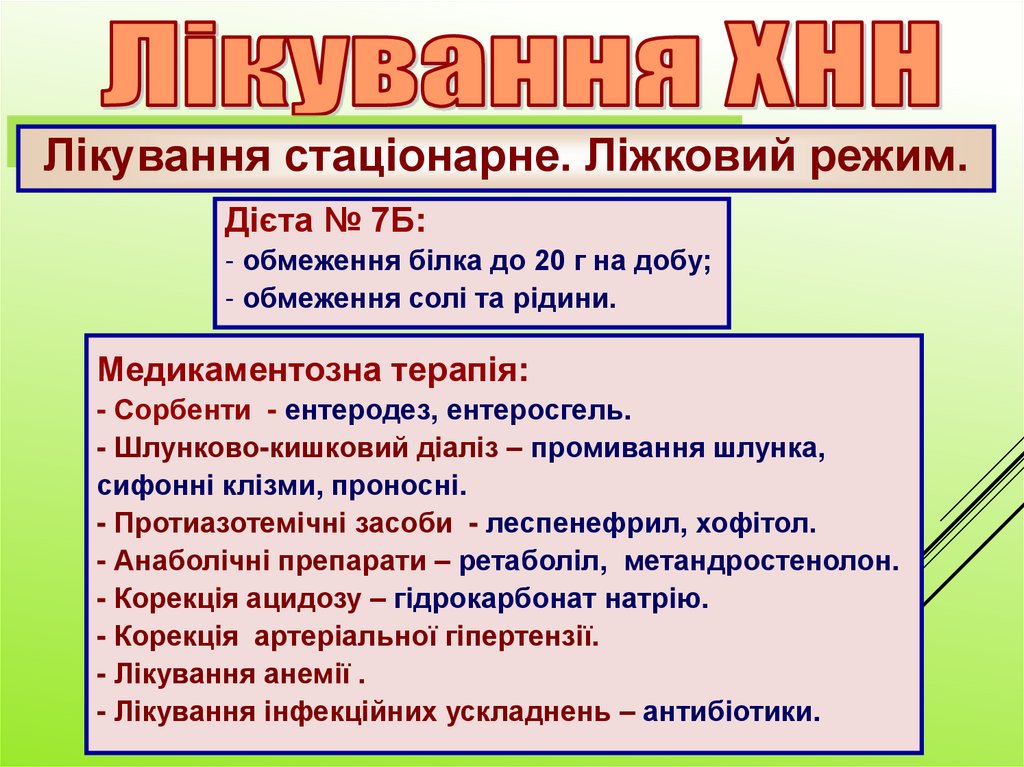 Лікування ХНН

Лікування стаціонарне. Ліжковий режим.

Дієта № 7Б:
- обмеження білка до 20 г на добу;
- обмеження солі та рідини.

Медикаментозна терапія:
- Сорбенти - ентеродез, ентеросгель.
- Шлунково-кишковий діаліз – промивання шлунка, сифонні клізми, проносні.
- Протиазотемічні засоби - леспенефрил, хофітол.
- Анаболічні препарати – ретаболіл, метандростенолон.
- Корекція ацидозу – гідрокарбонат натрію.
- Корекція артеріальної гіпертензії.
- Лікування анемії .
- Лікування інфекційних ускладнень – антибіотики.